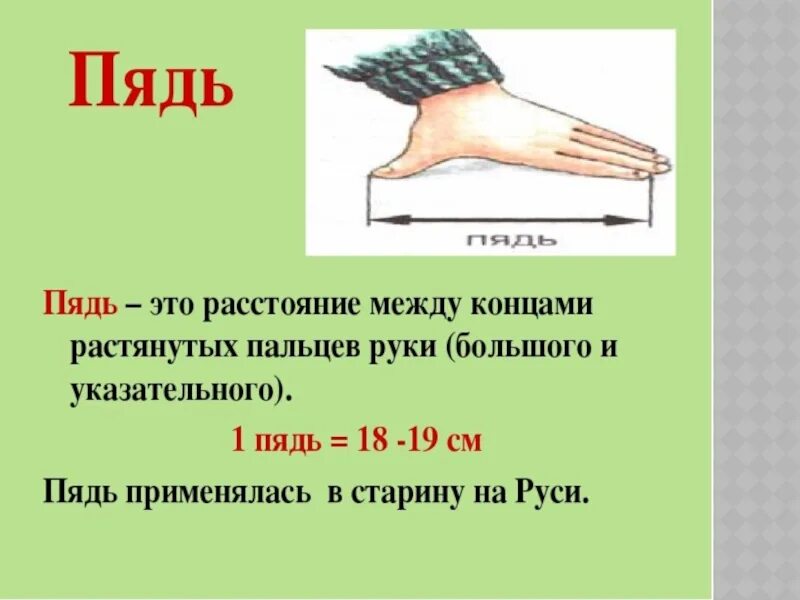 Пядь

пядь

Пядь – это расстояние между концами растянутых пальцев руки (большого и указательного).

1 пядь = 18 -19 см

Пядь применялась в старину на Руси.